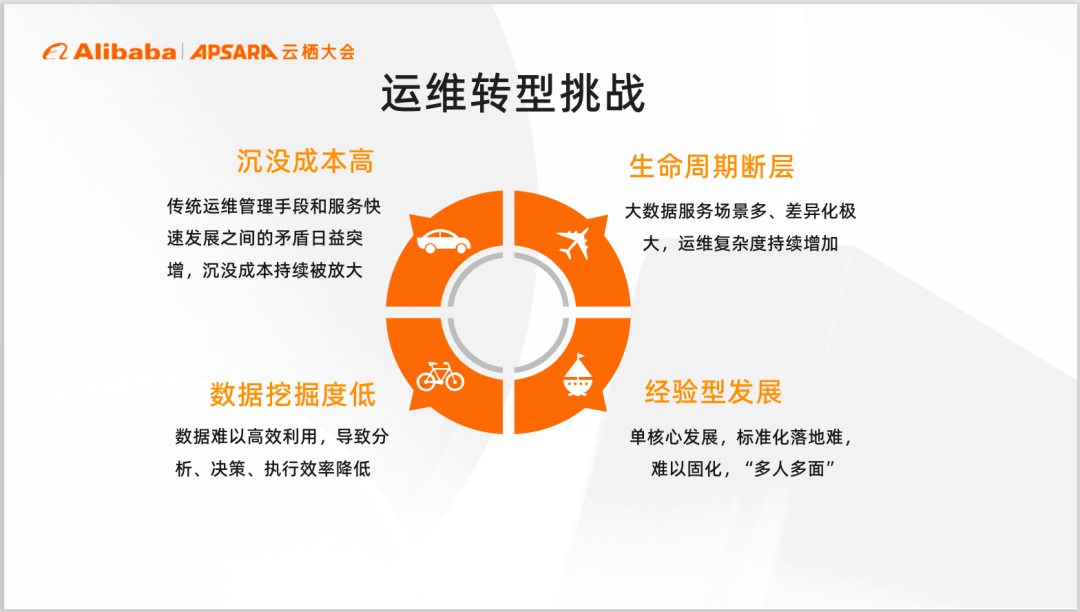 Alibaba | APSARA 云栖大会

运维转型挑战

沉没成本高

传统运维管理手段和服务快速发展之间的矛盾日益突增，沉没成本持续被放大

生命周期断层

大数据服务场景多、差异化极大，运维复杂度持续增加

数据挖掘度低

数据难以高效利用，导致分析、决策、执行效率降低

经验型发展

单核心发展，标准化落地难，难以固化，“多人多面”